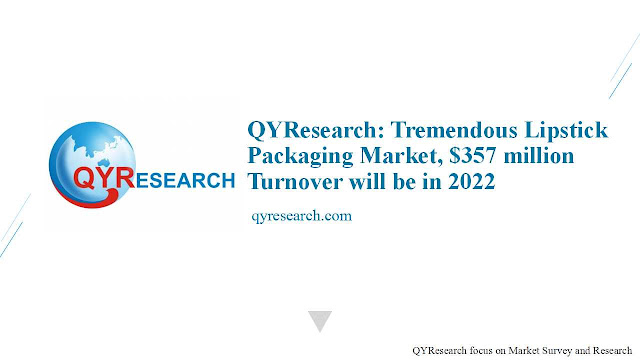 QYRESEARCH

QYResearch: Tremendous Lipstick Packaging Market, \$357 million Turnover will be in 2022

qyresearch.com

QYResearch focus on Market Survey and Research